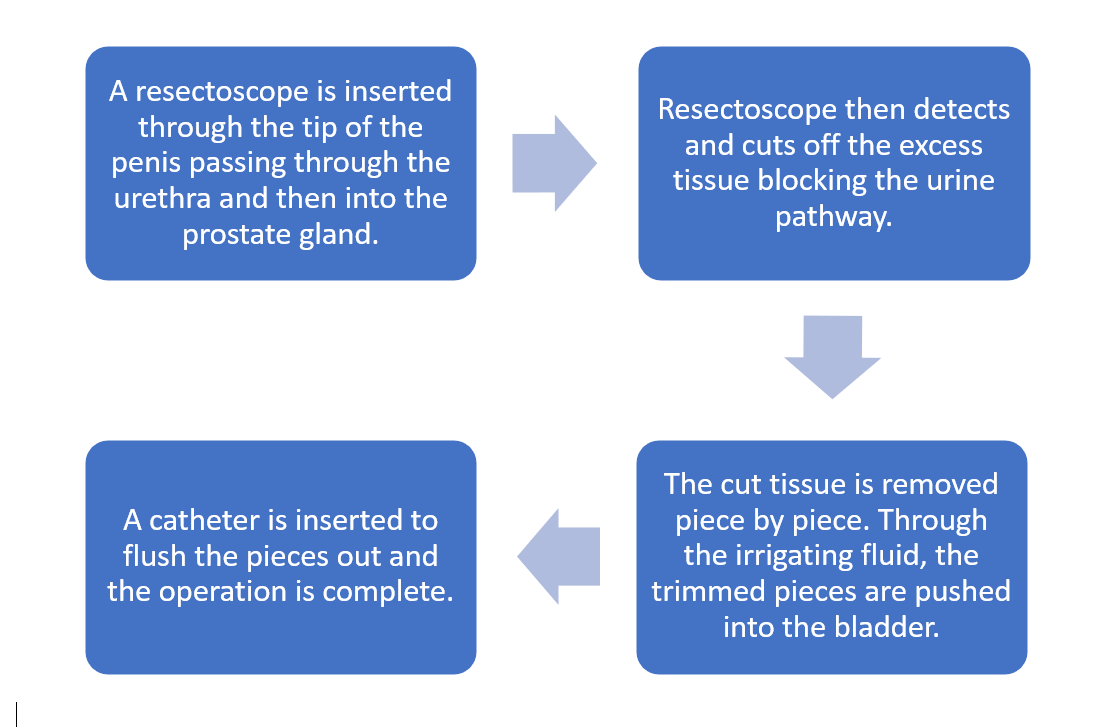 A resectoscope is inserted through the tip of the penis passing through the urethra and then into the prostate gland.

Resectoscope then detects and cuts off the excess tissue blocking the urine pathway.

The cut tissue is removed piece by piece. Through the irrigating fluid, the trimmed pieces are pushed into the bladder.

A catheter is inserted to flush the pieces out and the operation is complete.